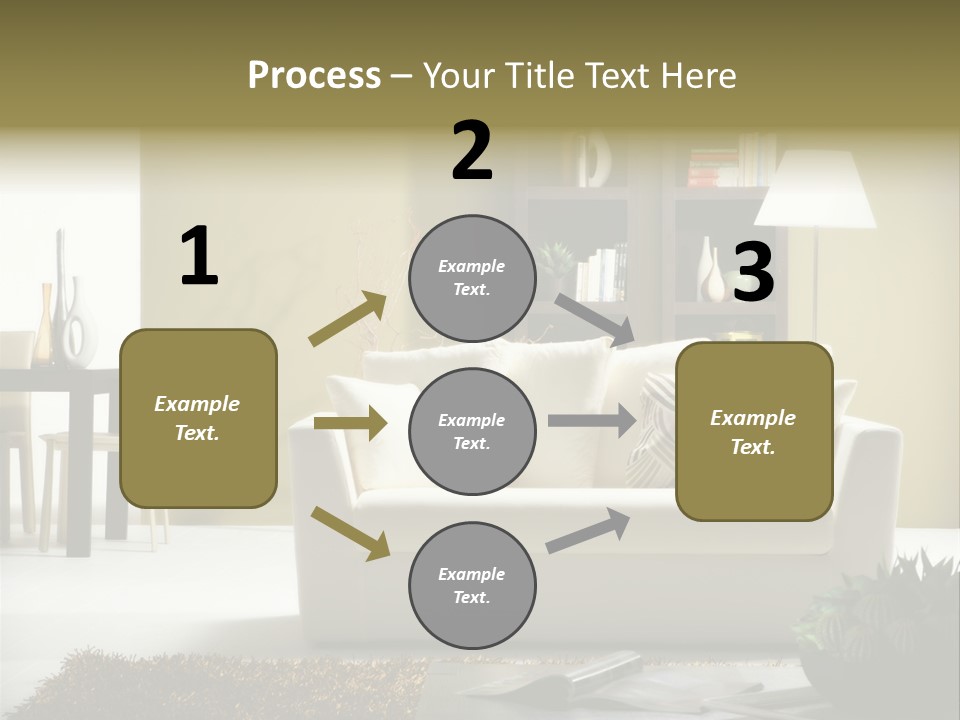 Process – Your Title Text Here

1

Example Text.

2

Example Text.

Example Text.

Example Text.

3

Example Text.